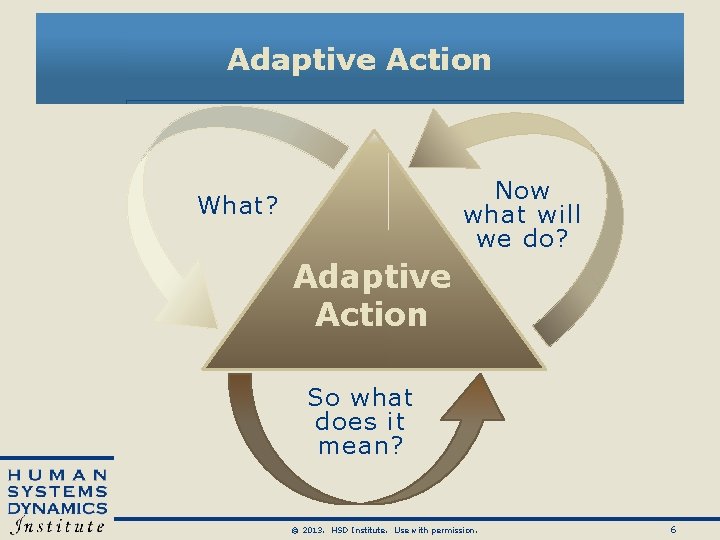 Adaptive Action

What?

Now what will we do?

Adaptive Action

So what does it mean?

HUMAN SYSTEMS DYNAMICS Institute

© 2013. HSD Institute. Use with permission.

6